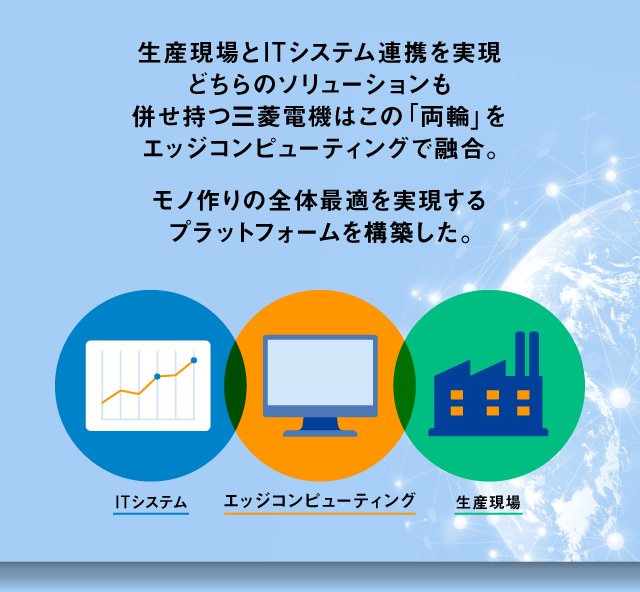 生産現場とITシステム連携を実現
どちらのソリューションも
併せ持つ三菱電機はこの「両輪」を
エッジコンピューティングで融合。

モノ作りの全体最適を実現する
プラットフォームを構築した。

ITシステム

エッジコンピューティング

生産現場